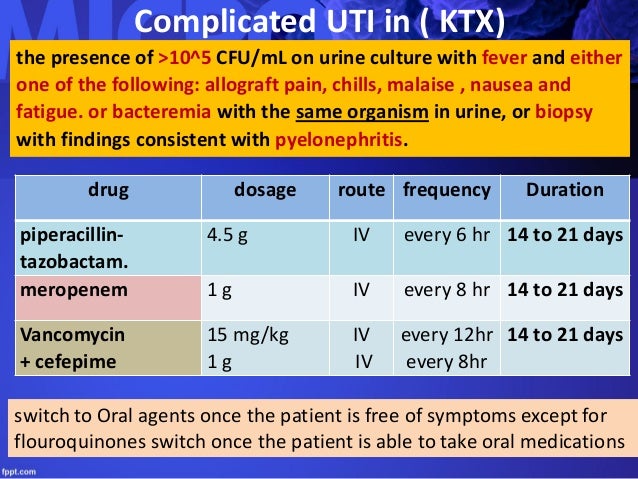 Complicated UTI in ( KTX)

the presence of >10^5 CFU/mL on urine culture with fever and either one of the following: allograft pain, chills, malaise , nausea and fatigue. or bacteremia with the same organism in urine, or biopsy with findings consistent with pyelonephritis.

| drug | dosage | route | frequency | Duration |
|---|---|---|---|---|
| piperacillin-tazobactam. | 4.5 g | IV | every 6 hr | 14 to 21 days |
| meropenem | 1 g | IV | every 8 hr | 14 to 21 days |
| Vancomycin + cefepime | 15 mg/kg 1 g | IV IV | every 12hr every 8hr | 14 to 21 days |

switch to Oral agents once the patient is free of symptoms except for flouroquinones switch once the patient is able to take oral medications

fppt.com